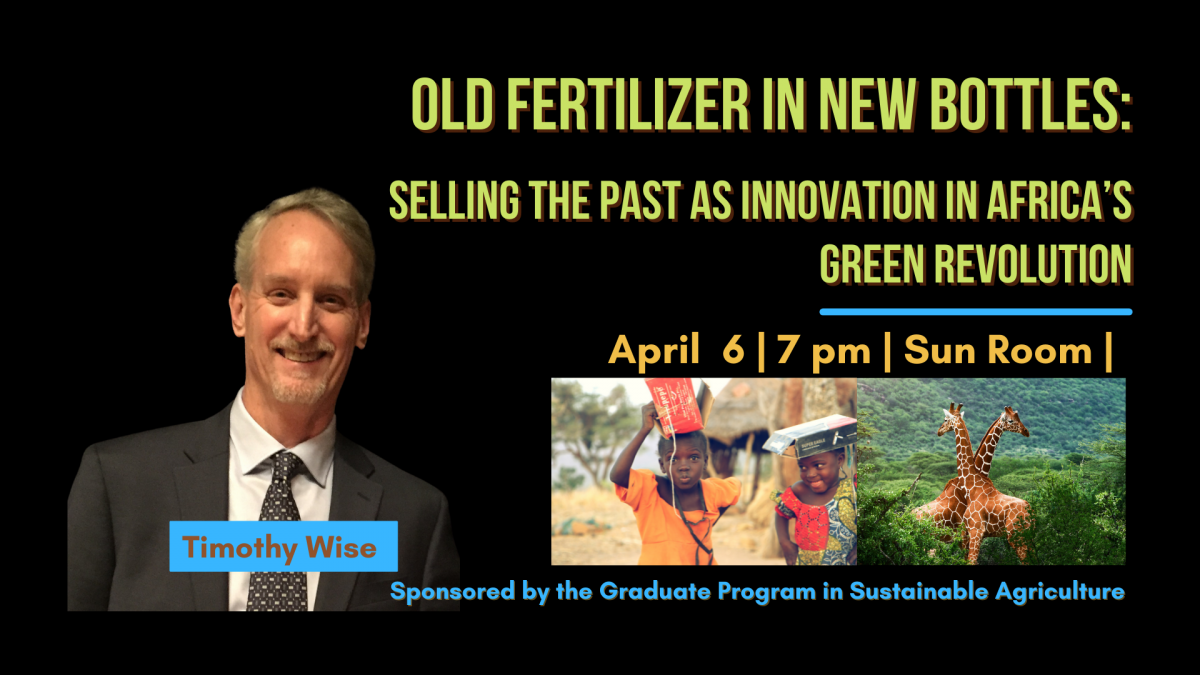 OLD FERTILIZER IN NEW BOTTLES:

SELLING THE PAST AS INNOVATION IN AFRICA'S GREEN REVOLUTION

April 6 | 7 pm | Sun Room |

Timothy Wise

Sponsored by the Graduate Program in Sustainable Agriculture